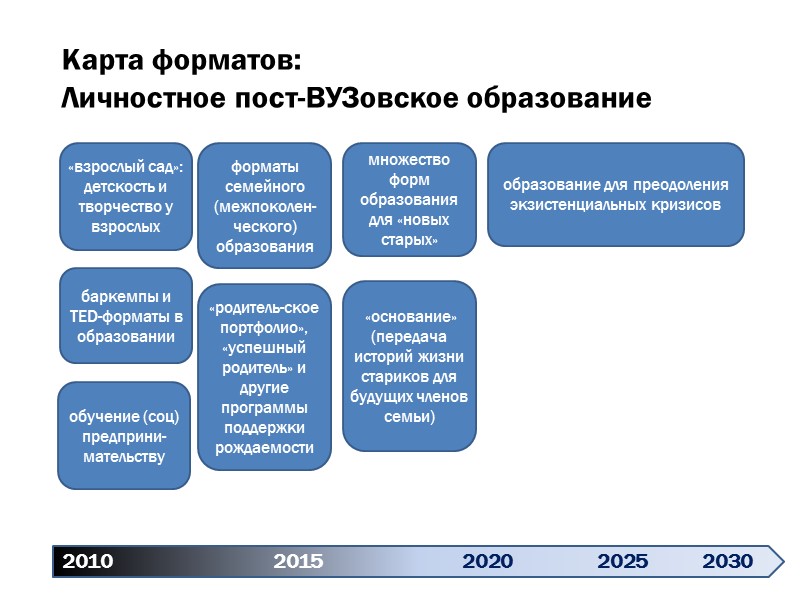 Карта форматов:
Личностное пост-ВУЗовское образование

«взрослый сад»: детскость и творчество у взрослых

баркемпы и TED-форматы в образовании

обучение (соц) предпринимательству

форматы семейного (межпоколенческого) образования

«родитель-ское портфолио», «успешный родитель» и другие программы поддержки рождаемости

множество форм образования для «новых старых»

«основание» (передача историй жизни стариков для будущих членов семьи)

образование для преодоления экзистенциальных кризисов

2010
2015
2020
2025
2030